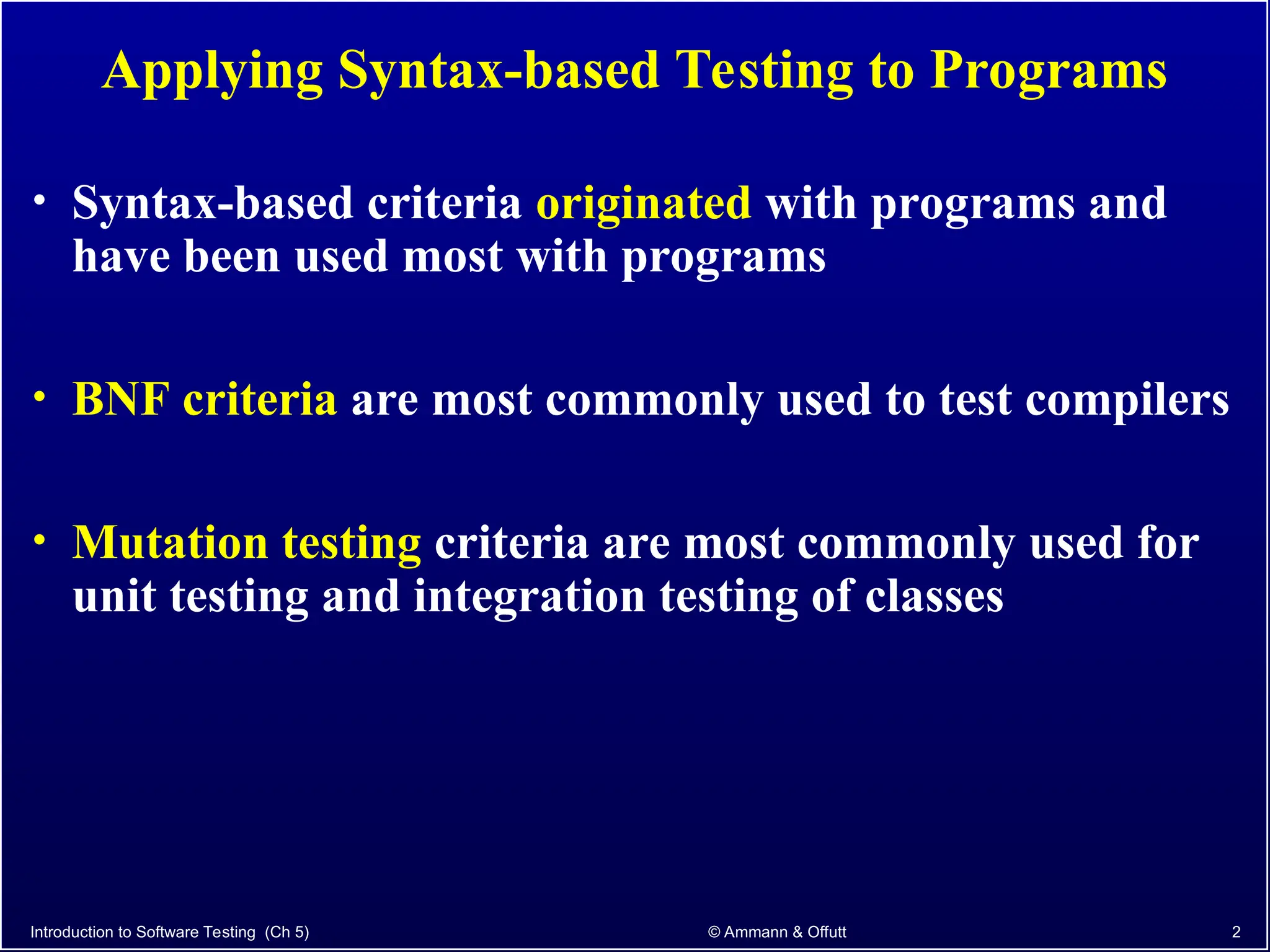 Applying Syntax-based Testing to Programs

• Syntax-based criteria originated with programs and have been used most with programs

• BNF criteria are most commonly used to test compilers

• Mutation testing criteria are most commonly used for unit testing and integration testing of classes

Introduction to Software Testing (Ch 5)

© Ammann & Offutt

2